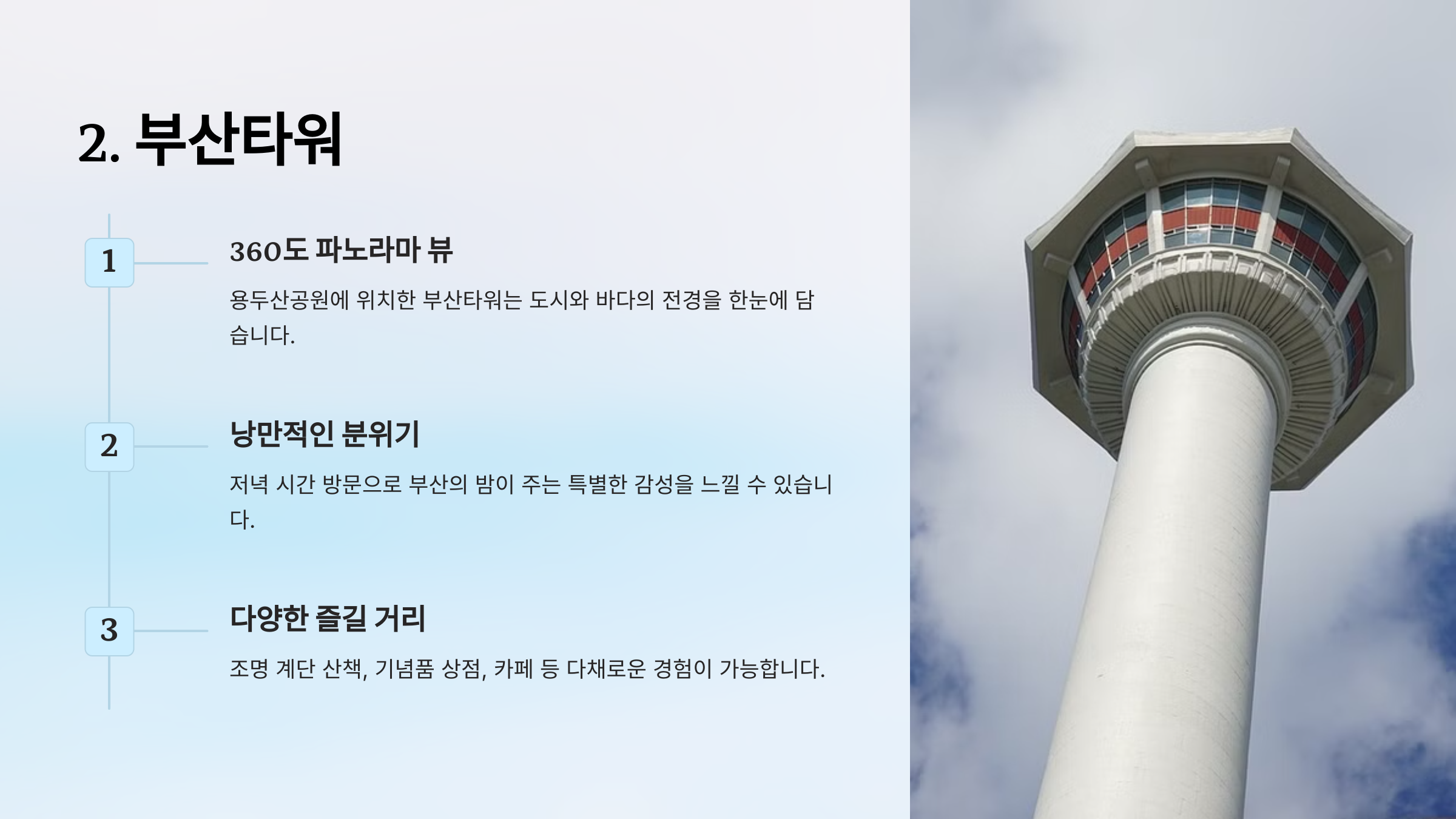 2. 부산타워

1

360도 파노라마 뷰

용두산공원에 위치한 부산타워는 도시와 바다의 전경을 한눈에 담습니다.

2

낭만적인 분위기

저녁 시간 방문으로 부산의 밤이 주는 특별한 감성을 느낄 수 있습니다.

3

다양한 즐길 거리

조명 계단 산책, 기념품 상점, 카페 등 다채로운 경험이 가능합니다.